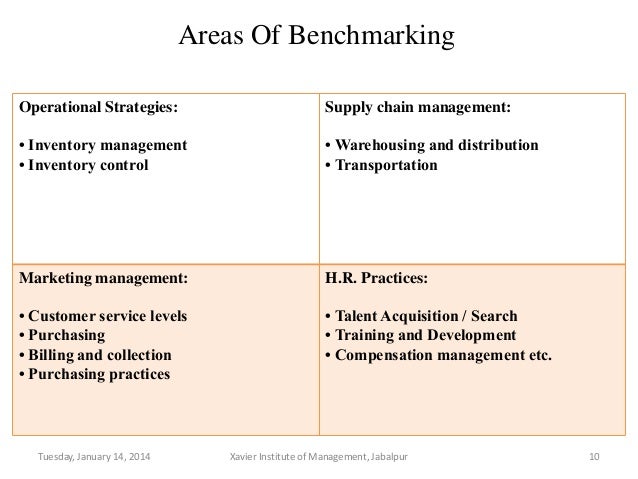 Areas Of Benchmarking

| Operational Strategies:<br><br>• Inventory management<br>• Inventory control | Supply chain management:<br><br>• Warehousing and distribution<br>• Transportation |
|---|---|
| Marketing management:<br><br>• Customer service levels<br>• Purchasing<br>• Billing and collection<br>• Purchasing practices | H.R. Practices:<br><br>• Talent Acquisition / Search<br>• Training and Development<br>• Compensation management etc. |

Tuesday, January 14, 2014 Xavier Institute of Management, Jabalpur 10